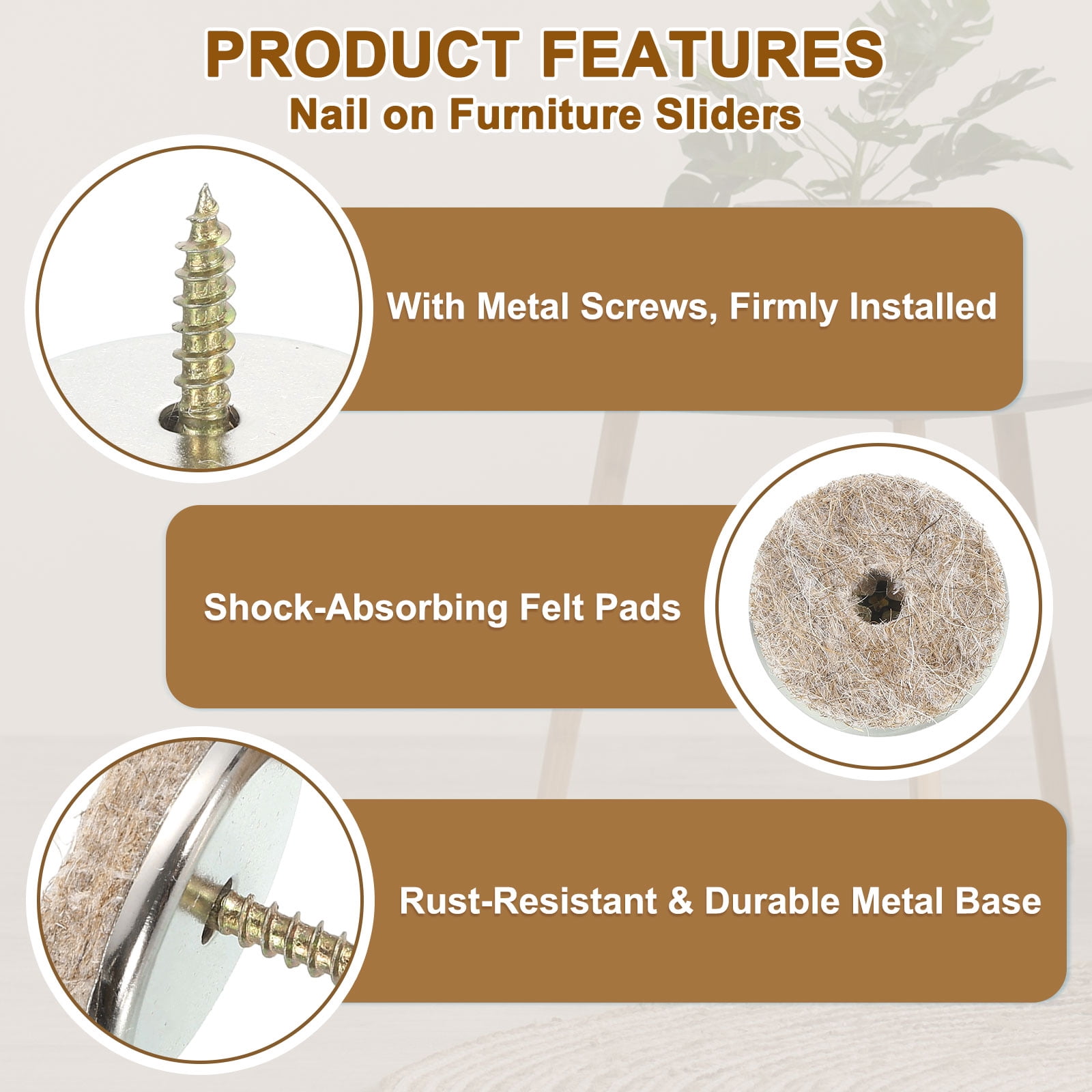 PRODUCT FEATURES
Nail on Furniture Sliders

With Metal Screws, Firmly Installed

Shock-Absorbing Felt Pads

Rust-Resistant & Durable Metal Base